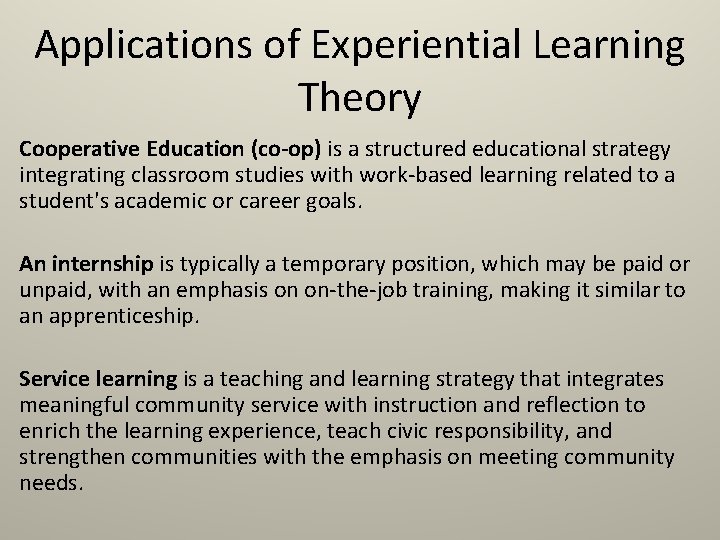 Applications of Experiential Learning Theory

Cooperative Education (co-op) is a structured educational strategy integrating classroom studies with work-based learning related to a student's academic or career goals.

An internship is typically a temporary position, which may be paid or unpaid, with an emphasis on on-the-job training, making it similar to an apprenticeship.

Service learning is a teaching and learning strategy that integrates meaningful community service with instruction and reflection to enrich the learning experience, teach civic responsibility, and strengthen communities with the emphasis on meeting community needs.